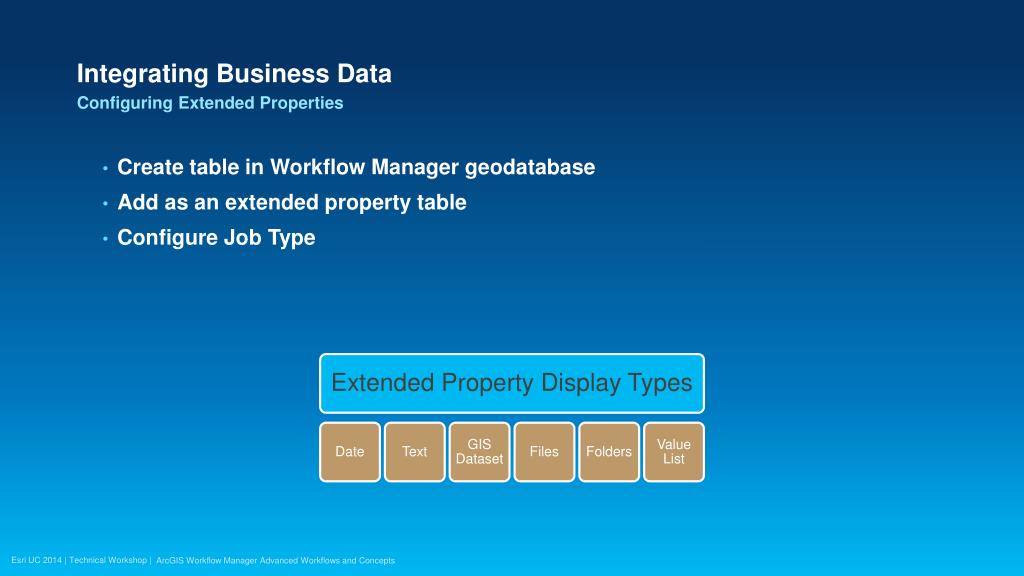 Integrating Business Data
Configuring Extended Properties

• Create table in Workflow Manager geodatabase
• Add as an extended property table
• Configure Job Type

Extended Property Display Types

Date
Text
GIS Dataset
Files
Folders
Value List

Esri UC 2014 | Technical Workshop | ArcGIS Workflow Manager Advanced Workflows and Concepts